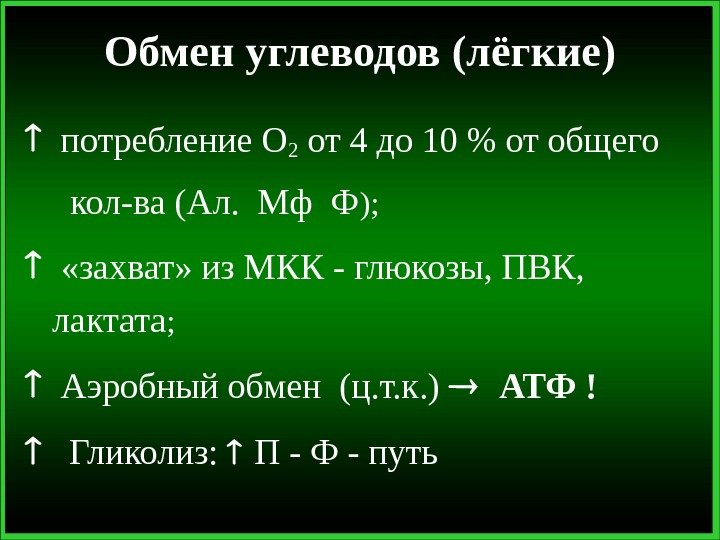 Обмен углеводов (лёгкие)

↑ потребление $O_2$ от 4 до 10 % от общего кол-ва (Ал. Мф Ф);

↑ «захват» из МКК - глюкозы, ПВК, лактата;

↑ Аэробный обмен (ц.т.к.) → АТФ !

↑ Гликолиз: ↑ П - Ф - путь